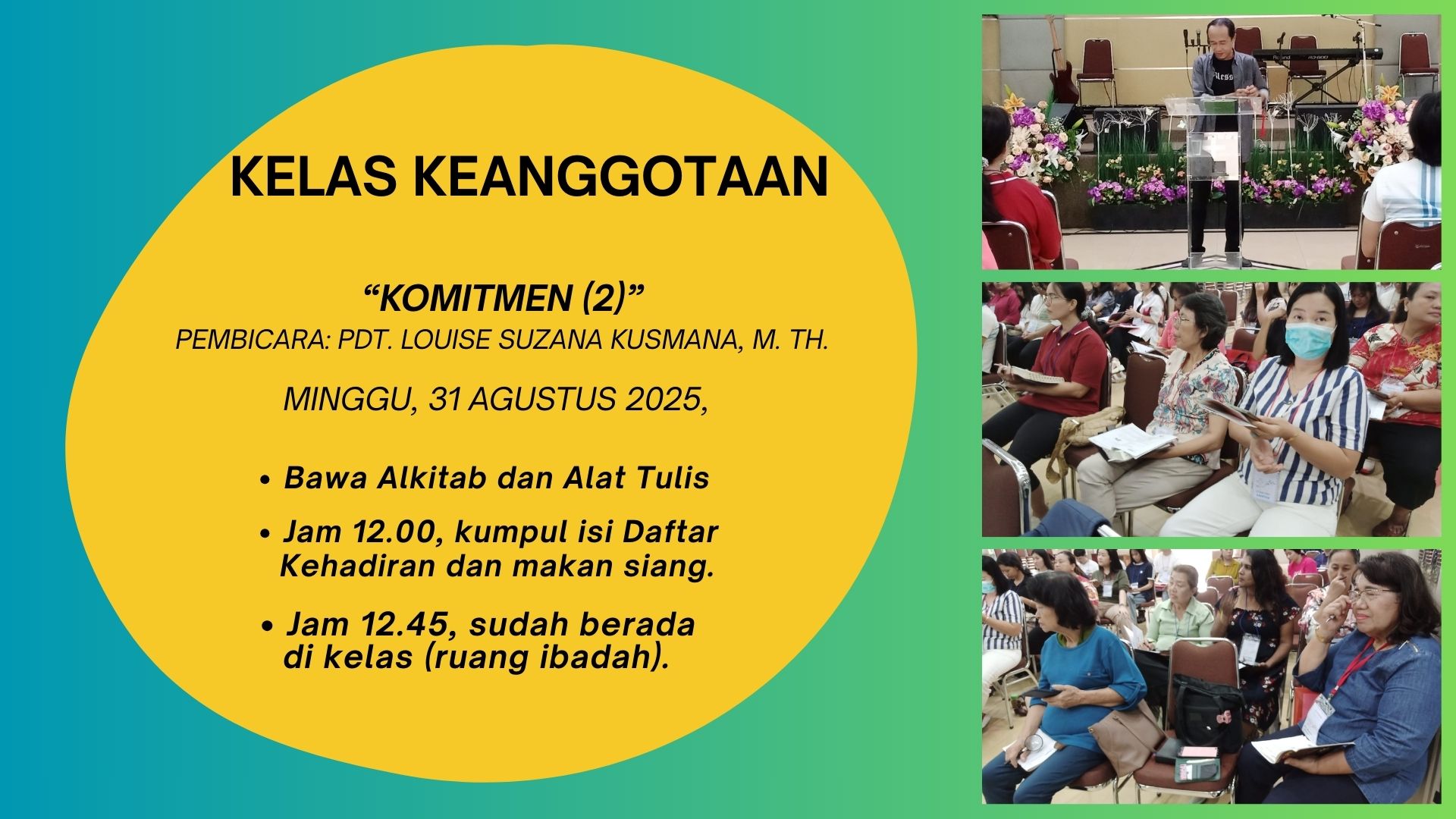 KELAS KEANGGOTAAN

“KOMITMEN (2)”
PEMBICARA: PDT. LOUISE SUZANA KUSMANA, M. TH.

MINGGU, 31 AGUSTUS 2025,

• Bawa Alkitab dan Alat Tulis
• Jam 12.00, kumpul isi Daftar Kehadiran dan makan siang.
• Jam 12.45, sudah berada di kelas (ruang ibadah).